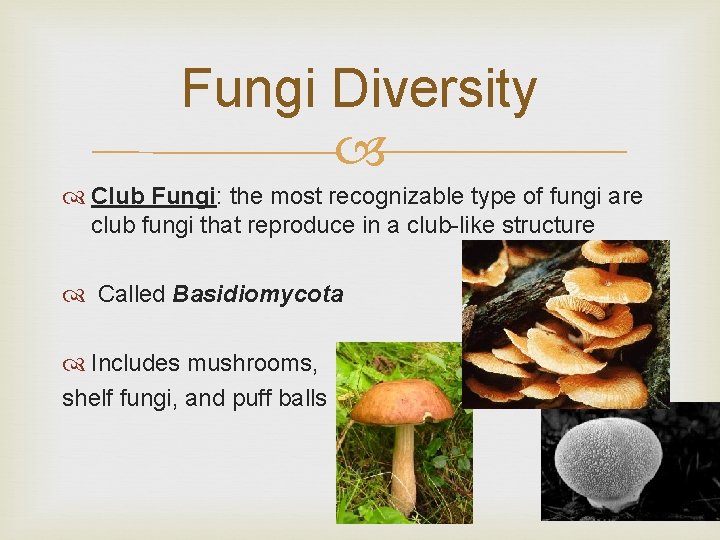 Fungi Diversity

Club Fungi: the most recognizable type of fungi are club fungi that reproduce in a club-like structure

Called Basidiomycota

Includes mushrooms, shelf fungi, and puff balls